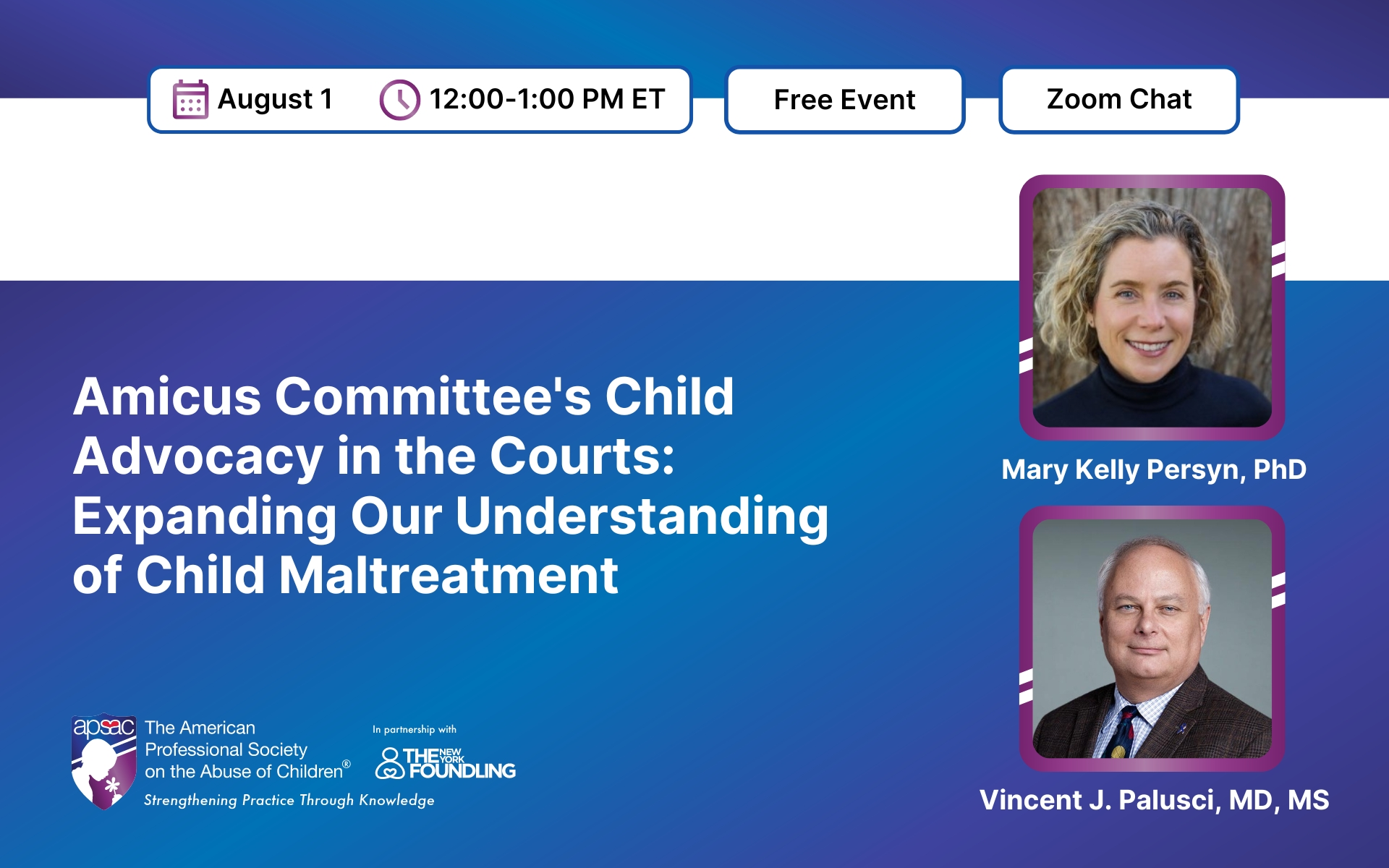 August 1 12:00-1:00 PM ET

Free Event

Zoom Chat

Amicus Committee's Child Advocacy in the Courts: Expanding Our Understanding of Child Maltreatment

Mary Kelly Persyn, PhD

Vincent J. Palusci, MD, MS

apsac The American Professional Society on the Abuse of Children®

Strengthening Practice Through Knowledge

In partnership with

THE NEW YORK FOUNDLING